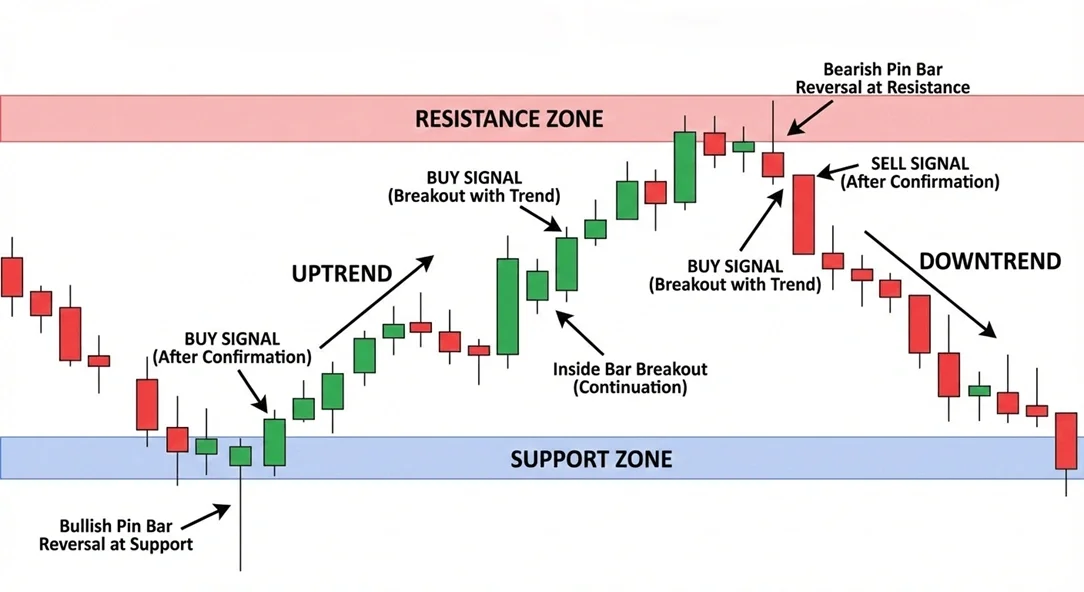 Bearish Pin Bar
Reversal at Resistance

RESISTANCE ZONE

BUY SIGNAL
(Breakout with Trend)

SELL SIGNAL
(After Confirmation)

UPTREND

BUY SIGNAL
(Breakout with Trend)

DOWNTREND

BUY SIGNAL
(After Confirmation)

Inside Bar Breakout
(Continuation)

SUPPORT ZONE

Bullish Pin Bar
Reversal at Support